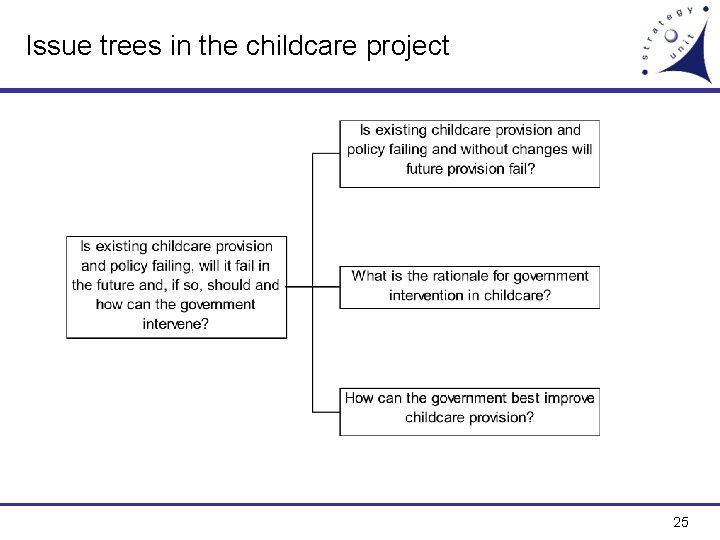 Issue trees in the childcare project

strategy unit

Is existing childcare provision and policy failing, will it fail in the future and, if so, should and how can the government intervene?

Is existing childcare provision and policy failing and without changes will future provision fail?

What is the rationale for government intervention in childcare?

How can the government best improve childcare provision?

25